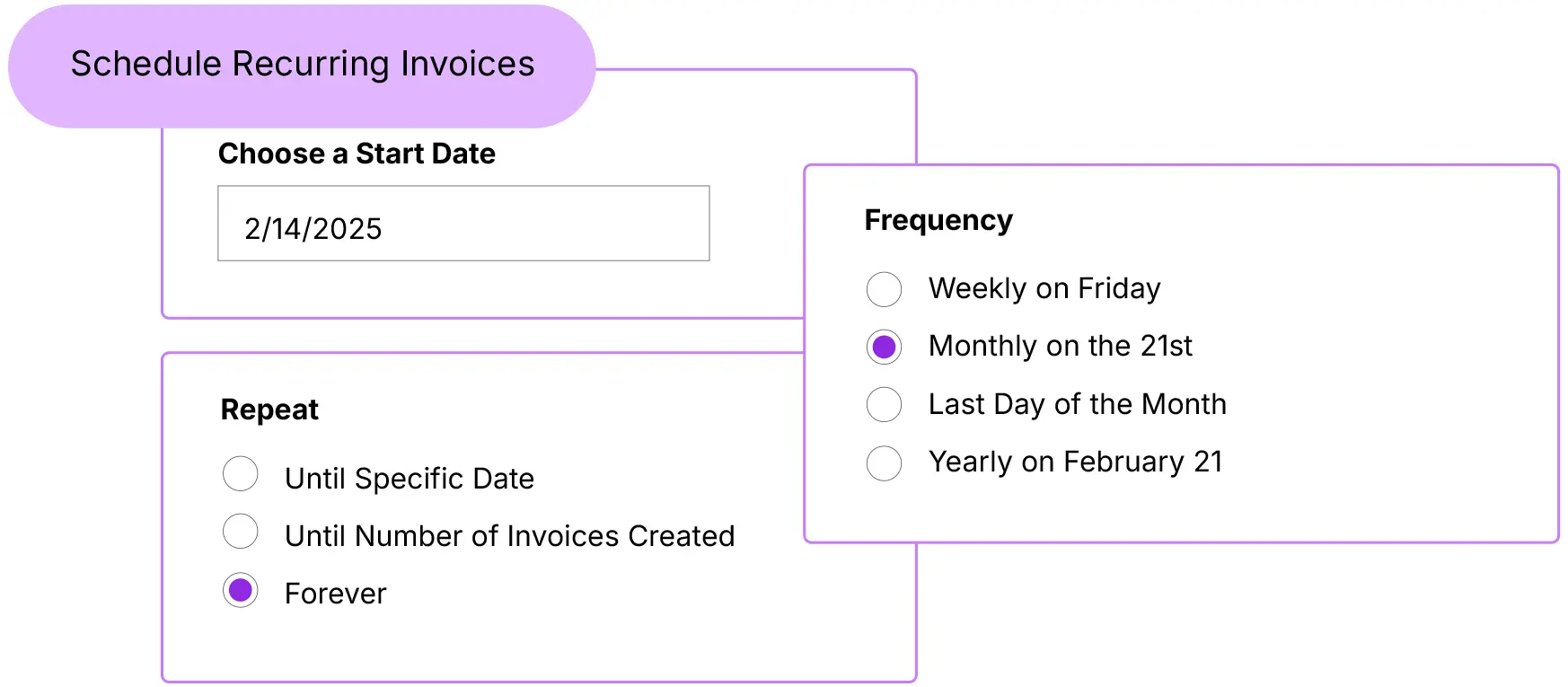 Schedule Recurring Invoices

Choose a Start Date

2/14/2025

Repeat

Until Specific Date

Until Number of Invoices Created

Forever

Frequency

Weekly on Friday

Monthly on the 21st

Last Day of the Month

Yearly on February 21